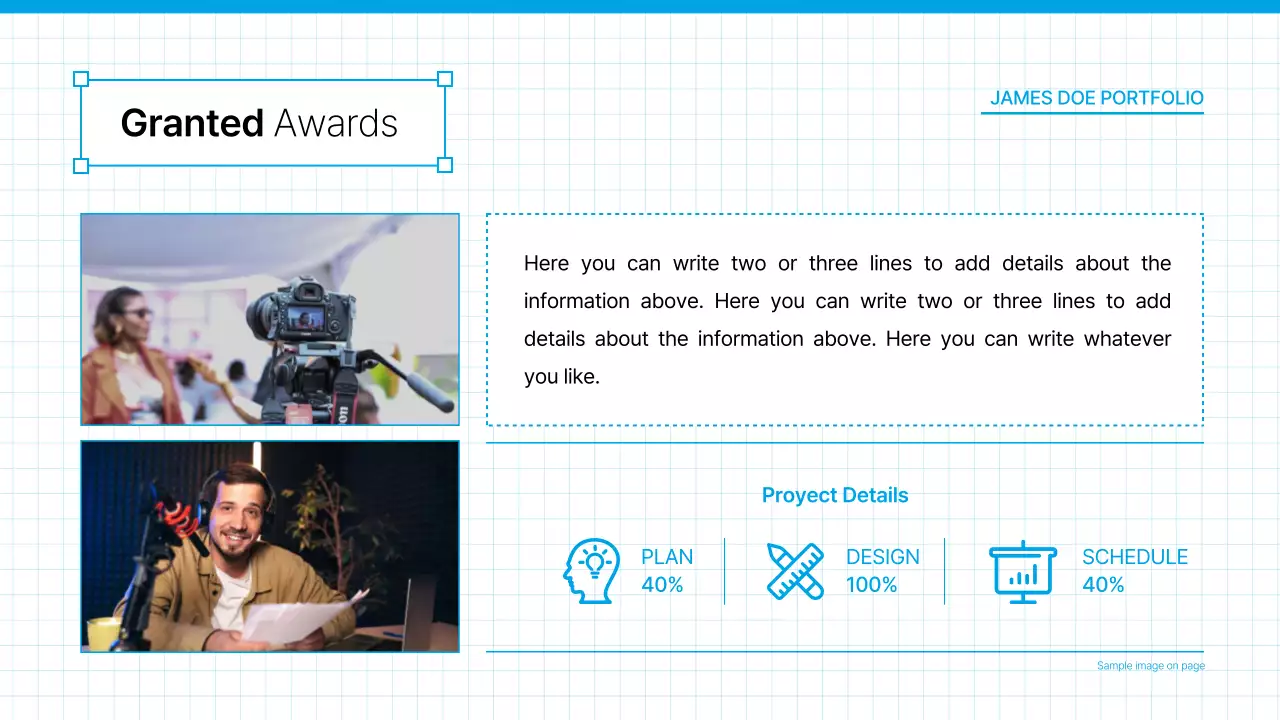 Granted Awards

JAMES DOE PORTFOLIO

Here you can write two or three lines to add details about the information above. Here you can write two or three lines to add details about the information above. Here you can write whatever you like.

Proyect Details

PLAN
40%

DESIGN
100%

SCHEDULE
40%

Sample image on page